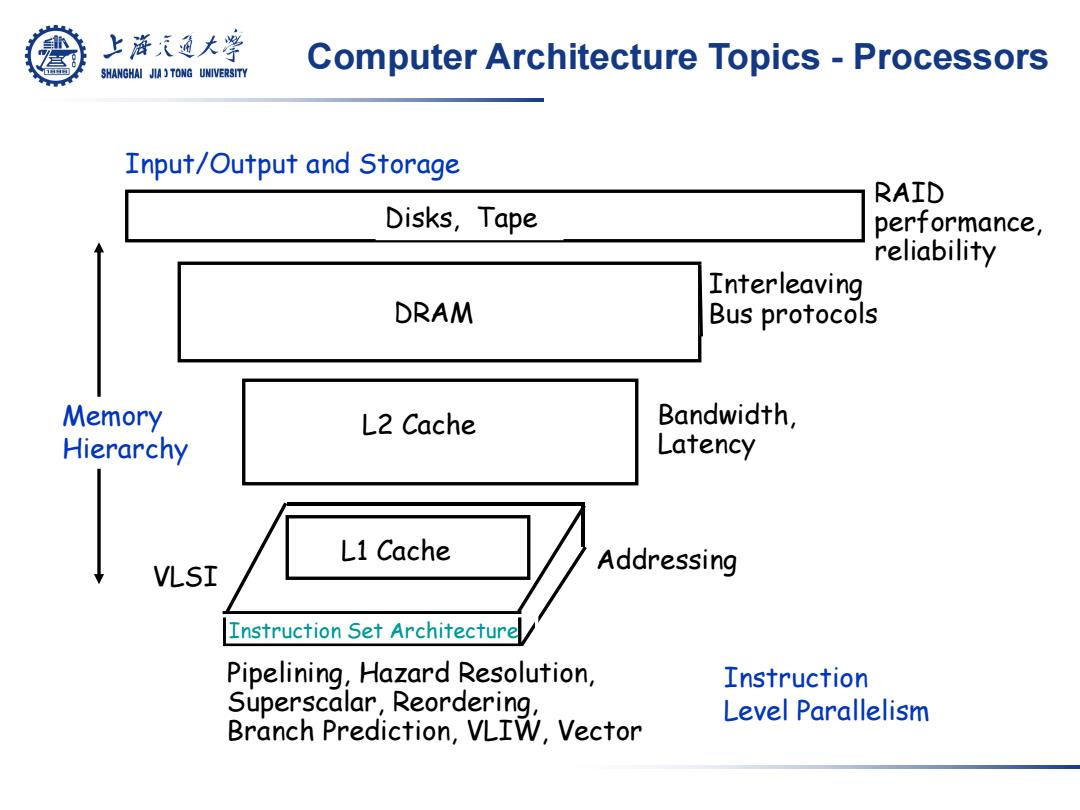 上海交通大学
SHANGHAI JIAO TONG UNIVERSITY

Computer Architecture Topics - Processors

Input/Output and Storage

Disks, Tape

RAID performance, reliability

DRAM

Interleaving Bus protocols

Memory Hierarchy

L2 Cache

Bandwidth, Latency

L1 Cache

VLSI

Addressing

Instruction Set Architecture

Pipelining, Hazard Resolution, Superscalar, Reordering, Branch Prediction, VLIW, Vector

Instruction Level Parallelism